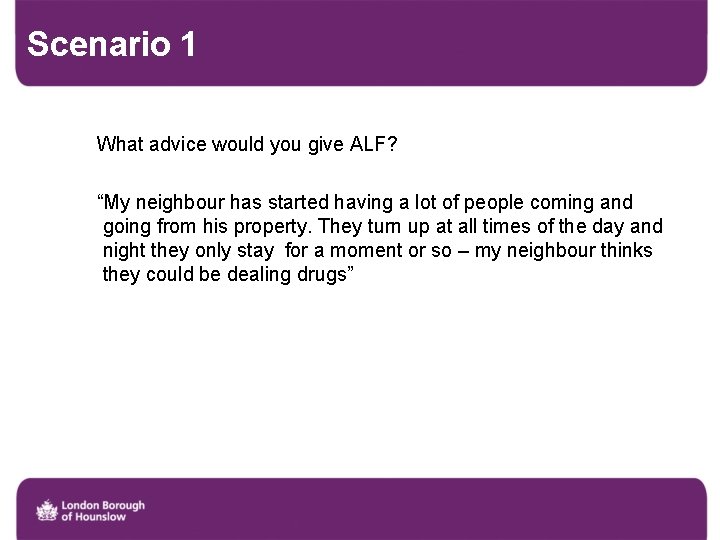 Scenario 1

What advice would you give ALF?

“My neighbour has started having a lot of people coming and going from his property. They turn up at all times of the day and night they only stay for a moment or so – my neighbour thinks they could be dealing drugs”

London Borough of Hounslow